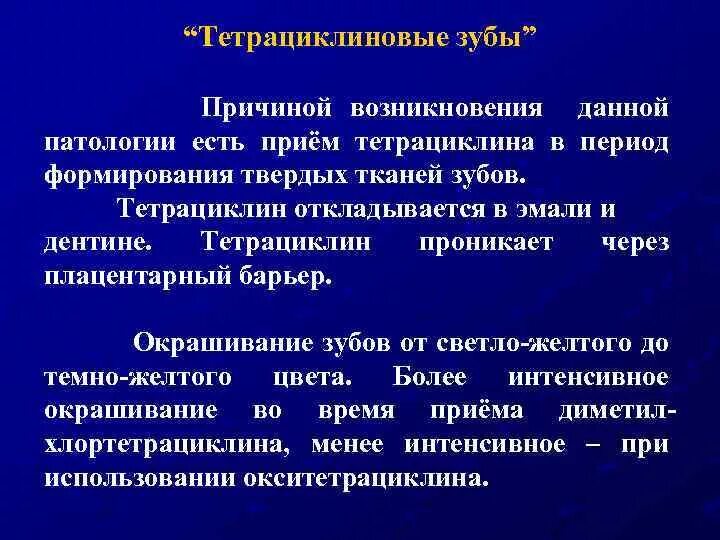 “Тетрациклиновые зубы”

Причиной возникновения данной патологии есть приём тетрациклина в период формирования твердых тканей зубов.

Тетрациклин откладывается в эмали и дентине. Тетрациклин проникает через плацентарный барьер.

Окрашивание зубов от светло-желтого до темно-желтого цвета. Более интенсивное окрашивание во время приёма диметилхлортетрациклина, менее интенсивное – при использовании окситетрациклина.